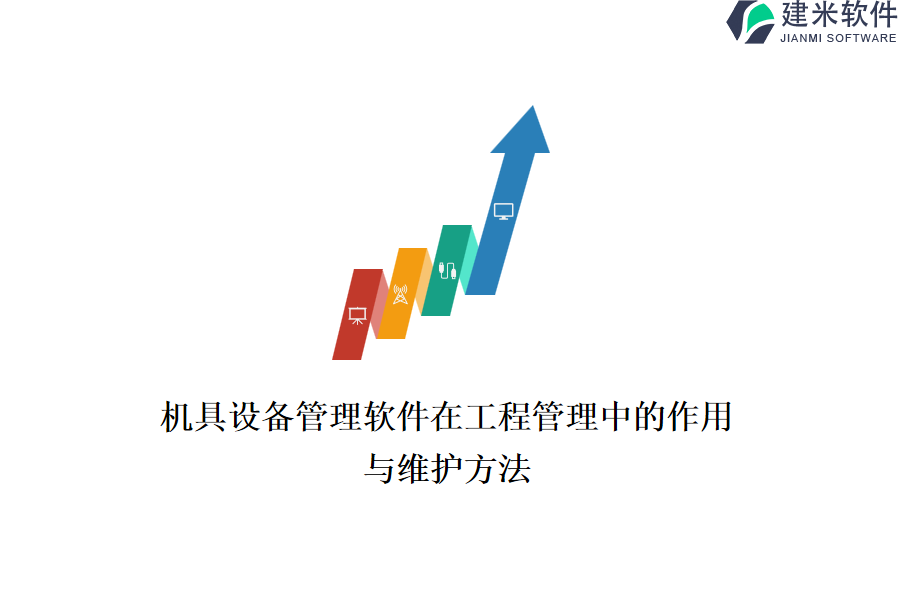 建米软件
JIANMI SOFTWARE

机具设备管理软件在工程管理中的作用与维护方法